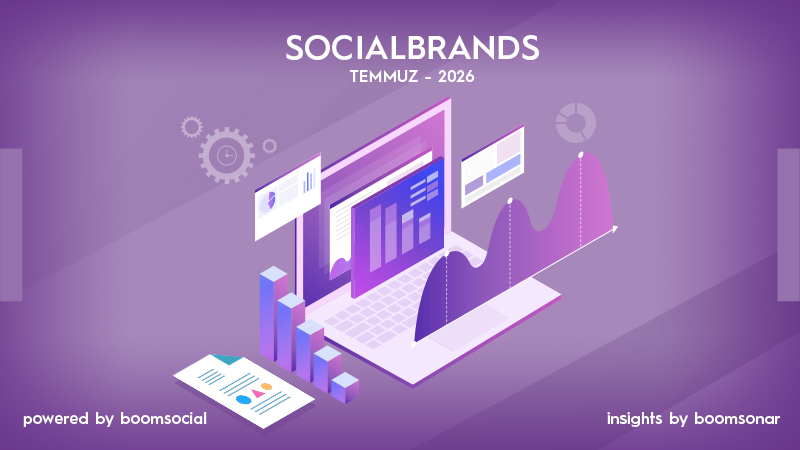 SOCIALBRANDS
TEMMUZ - 2026

powered by boomsocial

insights by boomsonar